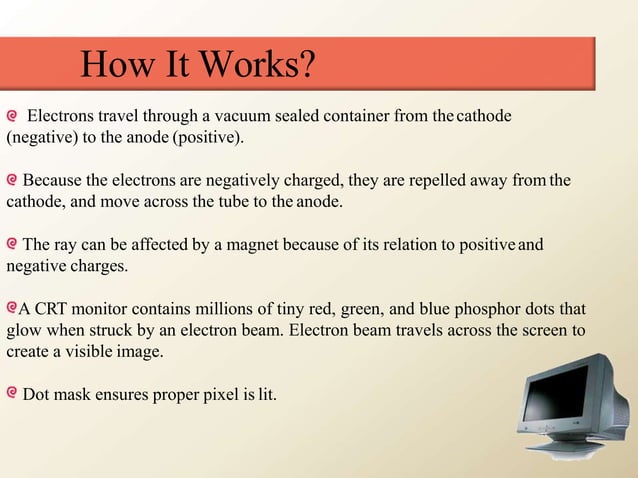 How It Works?

Electrons travel through a vacuum sealed container from the cathode (negative) to the anode (positive).

Because the electrons are negatively charged, they are repelled away from the cathode, and move across the tube to the anode.

The ray can be affected by a magnet because of its relation to positive and negative charges.

A CRT monitor contains millions of tiny red, green, and blue phosphor dots that glow when struck by an electron beam. Electron beam travels across the screen to create a visible image.

Dot mask ensures proper pixel is lit.